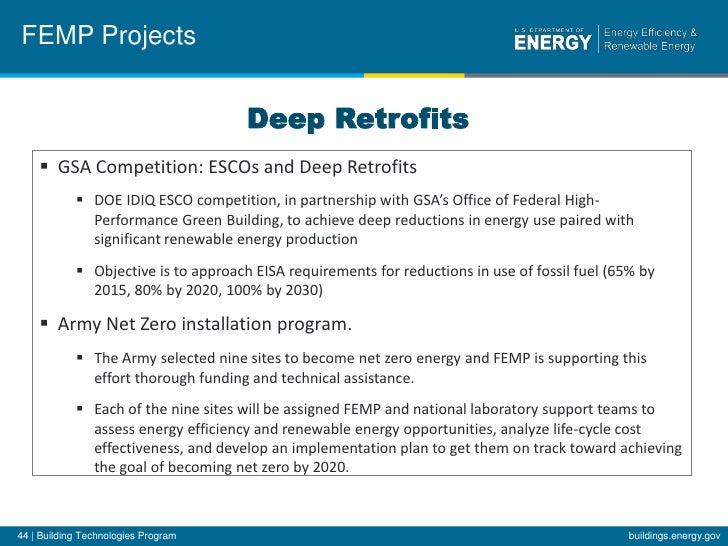 FEMP Projects

U.S. DEPARTMENT OF ENERGY | Energy Efficiency & Renewable Energy

Deep Retrofits

▪ GSA Competition: ESCOs and Deep Retrofits

▪ DOE IDIQ ESCO competition, in partnership with GSA's Office of Federal High-Performance Green Building, to achieve deep reductions in energy use paired with significant renewable energy production

▪ Objective is to approach EISA requirements for reductions in use of fossil fuel (65% by 2015, 80% by 2020, 100% by 2030)

▪ Army Net Zero installation program.

▪ The Army selected nine sites to become net zero energy and FEMP is supporting this effort thorough funding and technical assistance.

▪ Each of the nine sites will be assigned FEMP and national laboratory support teams to assess energy efficiency and renewable energy opportunities, analyze life-cycle cost effectiveness, and develop an implementation plan to get them on track toward achieving the goal of becoming net zero by 2020.

44 | Building Technologies Program

buildings.energy.gov